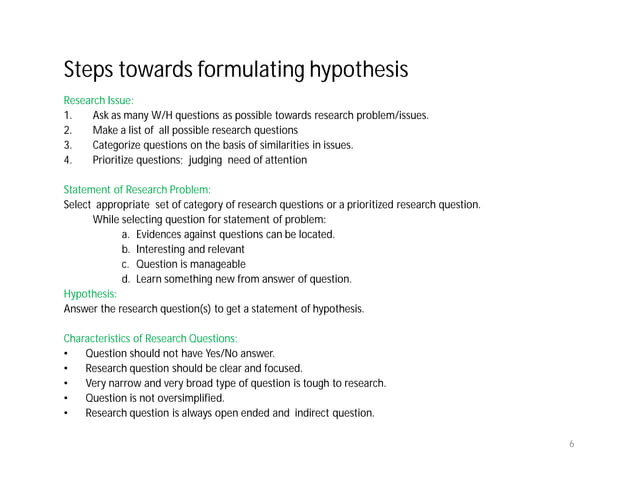 Steps towards formulating hypothesis

Research Issue:
1. Ask as many W/H questions as possible towards research problem/issues.
2. Make a list of all possible research questions
3. Categorize questions on the basis of similarities in issues.
4. Prioritize questions; judging need of attention

Statement of Research Problem:
Select appropriate set of category of research questions or a prioritized research question.
While selecting question for statement of problem:
a. Evidences against questions can be located.
b. Interesting and relevant
c. Question is manageable
d. Learn something new from answer of question.
Hypothesis:
Answer the research question(s) to get a statement of hypothesis.

Characteristics of Research Questions:
• Question should not have Yes/No answer.
• Research question should be clear and focused.
• Very narrow and very broad type of question is tough to research.
• Question is not oversimplified.
• Research question is always open ended and indirect question.

6